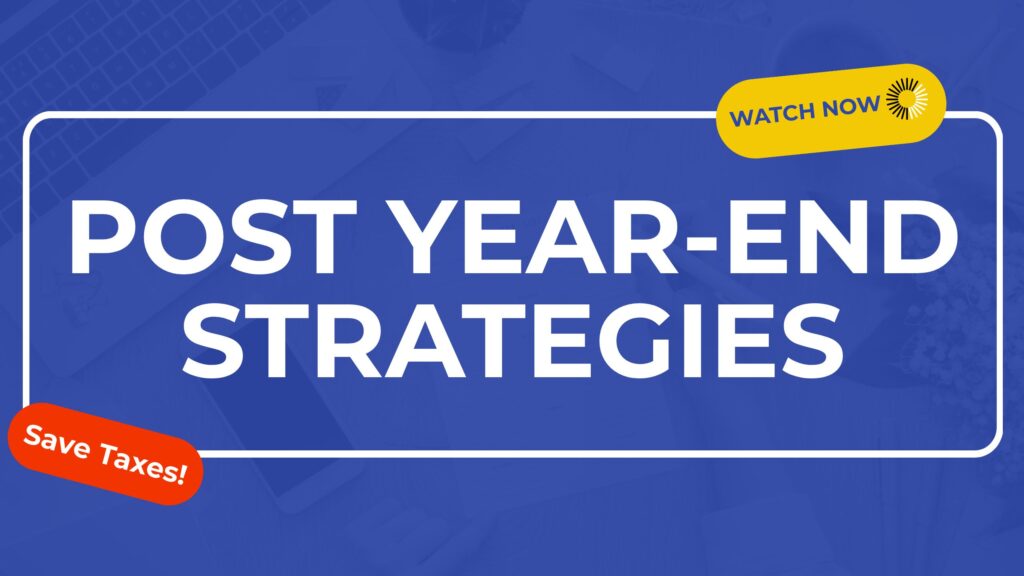 WATCH NOW

POST YEAR-END STRATEGIES

Save Taxes!